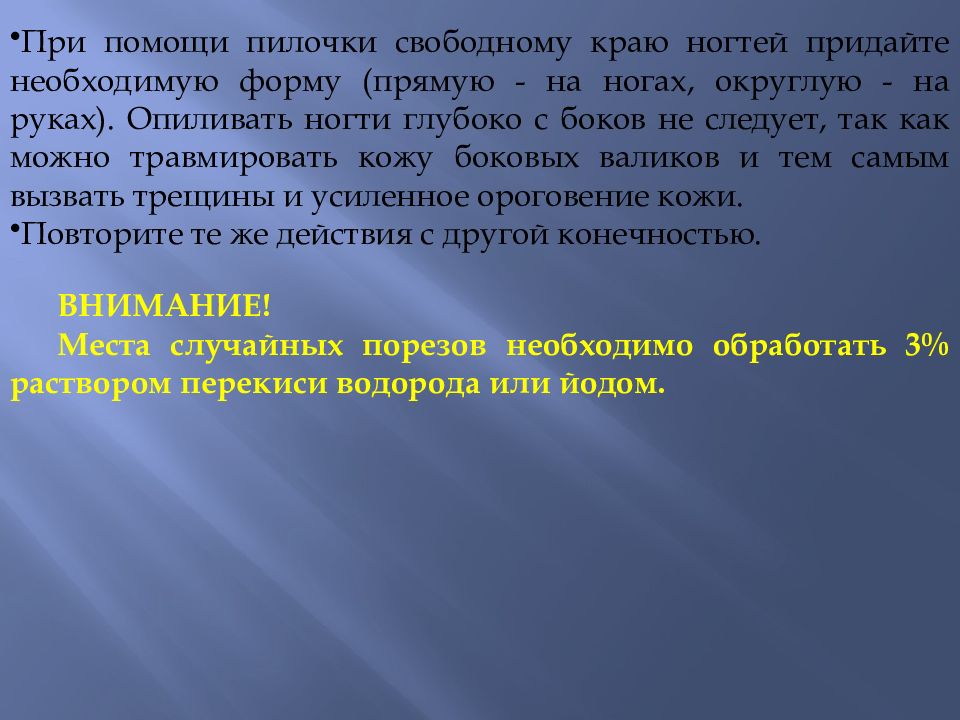 •При помощи пилочки свободному краю ногтей придайте необходимую форму (прямую - на ногах, округлую - на руках). Опиливать ногти глубоко с боков не следует, так как можно травмировать кожу боковых валиков и тем самым вызвать трещины и усиленное ороговение кожи.
•Повторите те же действия с другой конечностью.

ВНИМАНИЕ!
Места случайных порезов необходимо обработать 3% раствором перекиси водорода или йодом.